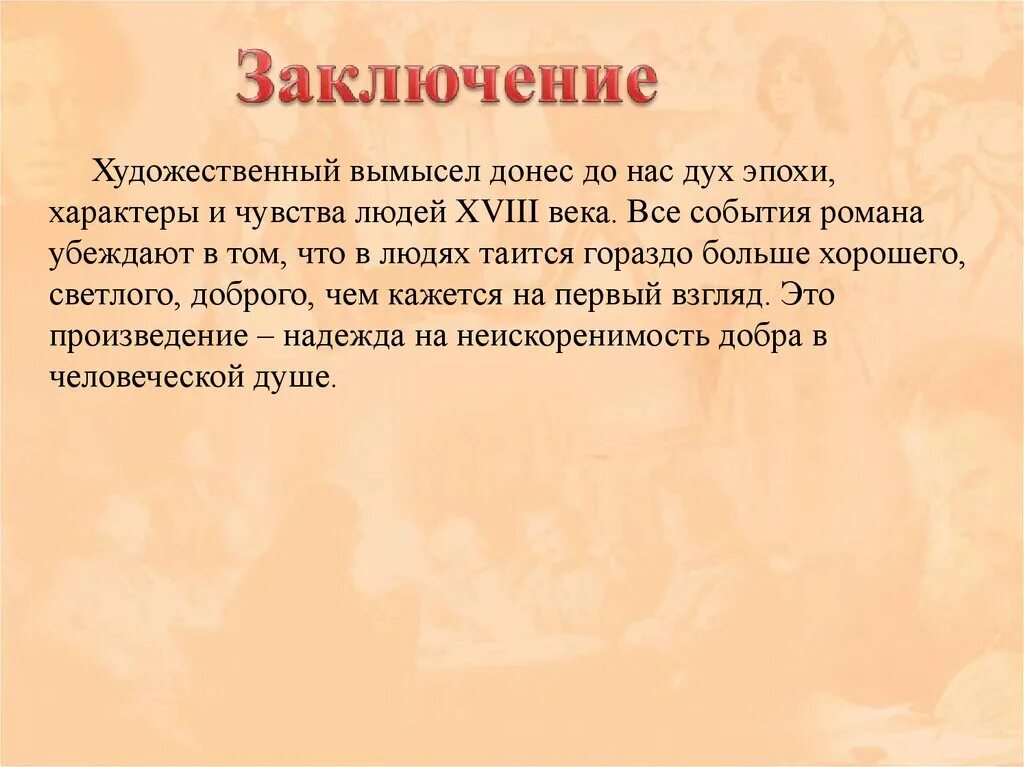 Заключение

Художественный вымысел донес до нас дух эпохи, характеры и чувства людей XVIII века. Все события романа убеждают в том, что в людях таится гораздо больше хорошего, светлого, доброго, чем кажется на первый взгляд. Это произведение – надежда на неискоренимость добра в человеческой душе.